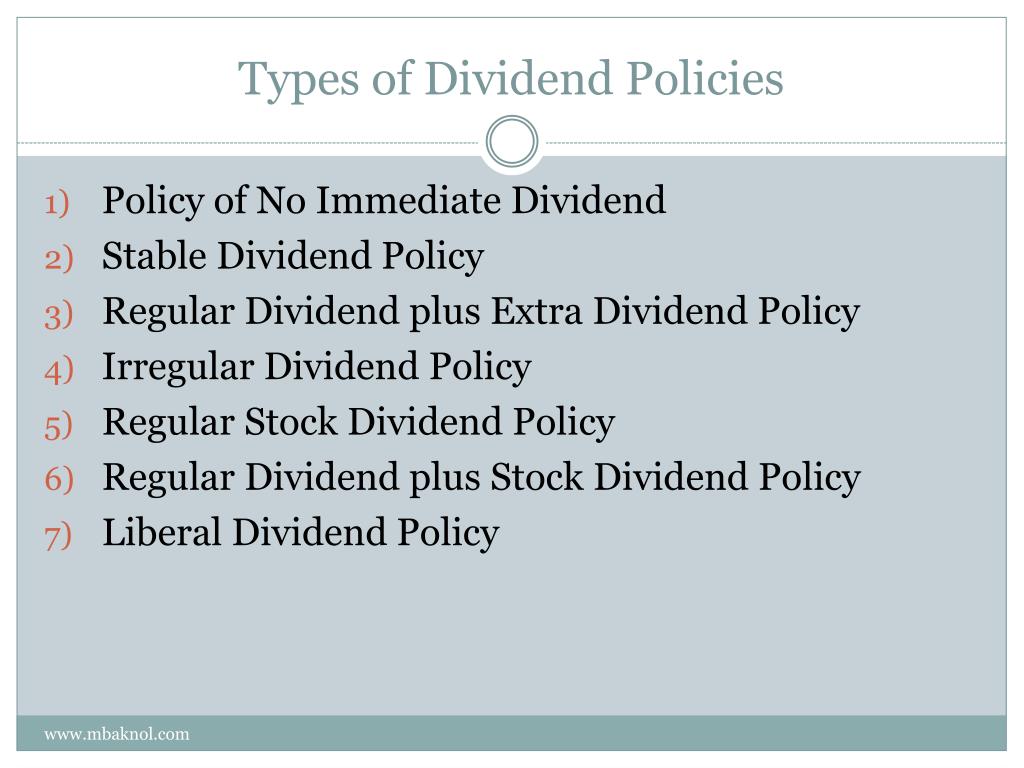 Types of Dividend Policies

1) Policy of No Immediate Dividend
2) Stable Dividend Policy
3) Regular Dividend plus Extra Dividend Policy
4) Irregular Dividend Policy
5) Regular Stock Dividend Policy
6) Regular Dividend plus Stock Dividend Policy
7) Liberal Dividend Policy

www.mbaknol.com